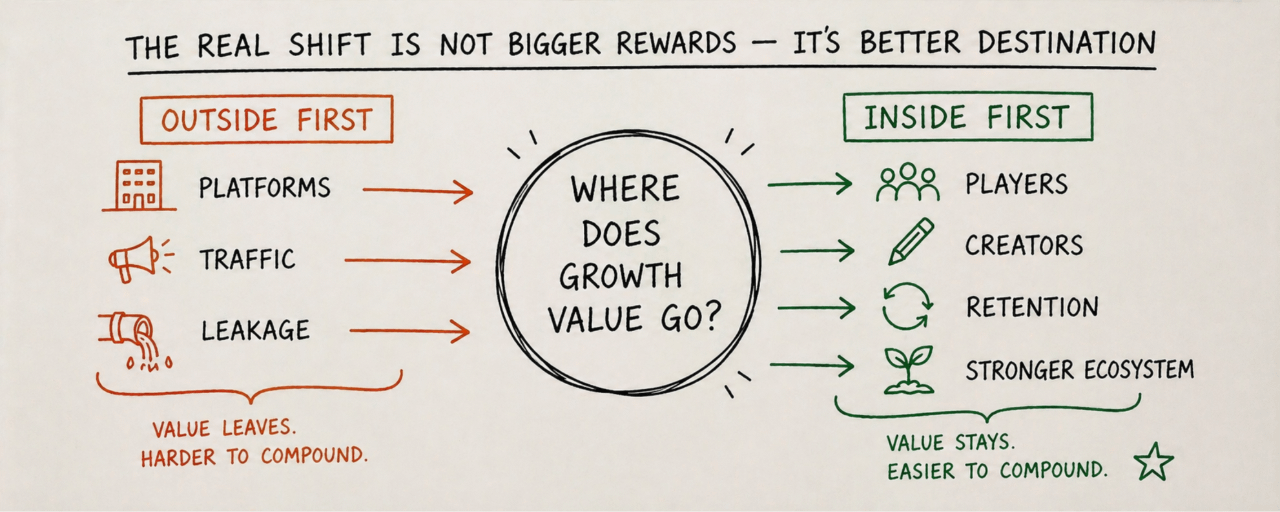 THE REAL SHIFT IS NOT BIGGER REWARDS — IT'S BETTER DESTINATION

OUTSIDE FIRST

PLATFORMS

TRAFFIC

LEAKAGE

VALUE LEAVES.
HARDER TO COMPOUND.

WHERE DOES GROWTH VALUE GO?

INSIDE FIRST

PLAYERS

CREATORS

RETENTION

STRONGER ECOSYSTEM

VALUE STAYS.
EASIER TO COMPOUND.